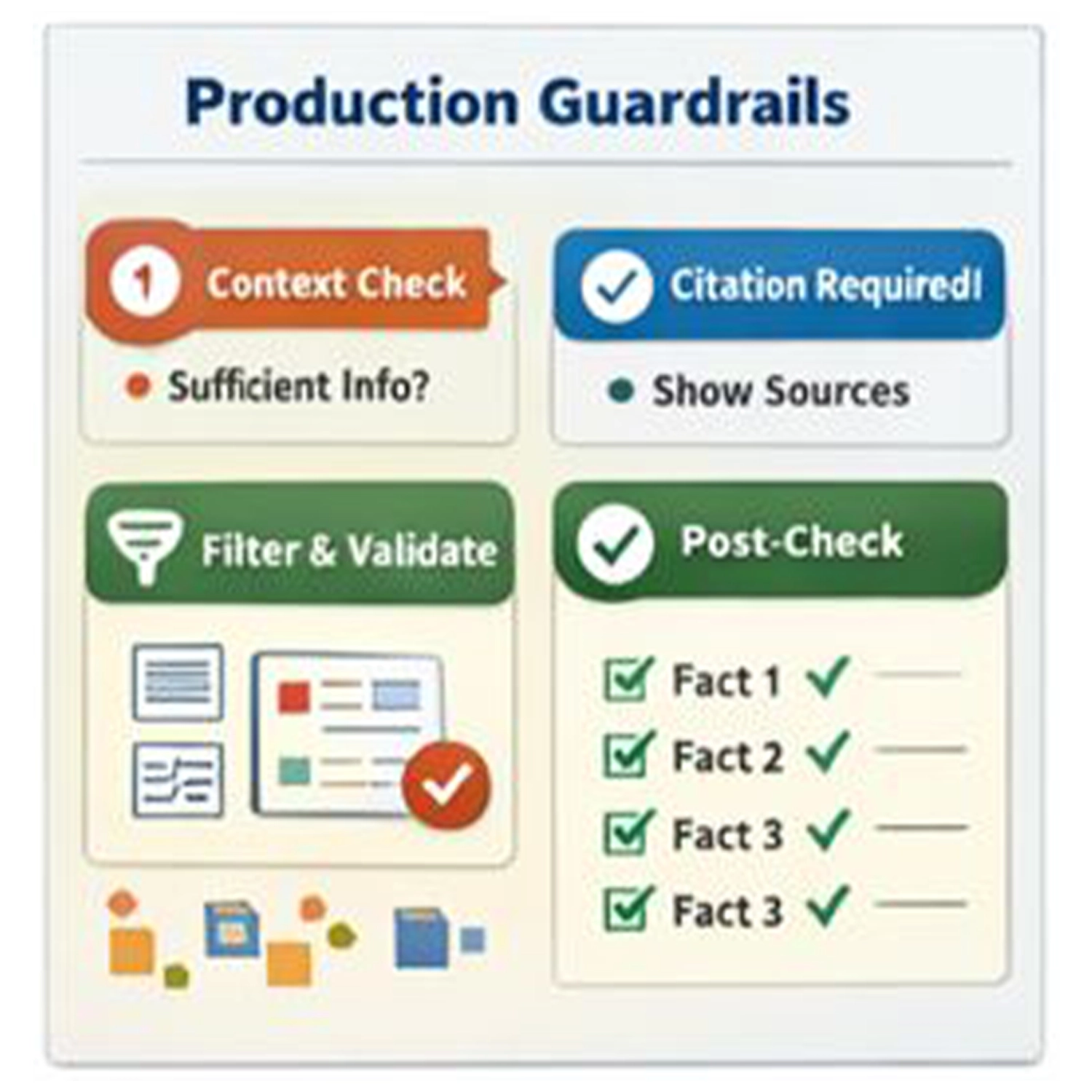 Production Guardrails

1 Context Check

Sufficient Info?

Citation Required!

Show Sources

Filter & Validate

Post-Check

Fact 1

Fact 2

Fact 3

Fact 3